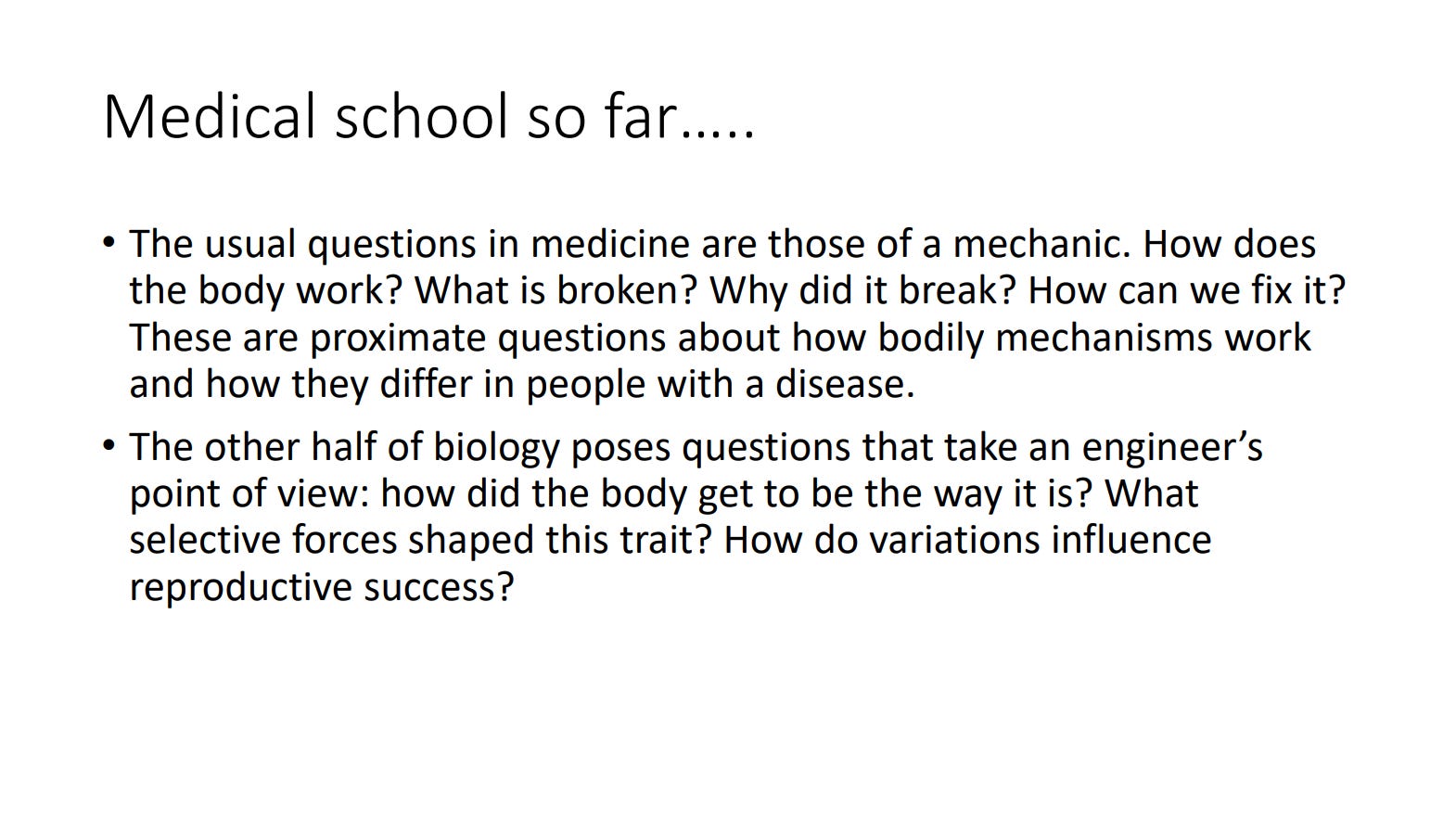 Medical school so far…..

• The usual questions in medicine are those of a mechanic. How does the body work? What is broken? Why did it break? How can we fix it? These are proximate questions about how bodily mechanisms work and how they differ in people with a disease.

• The other half of biology poses questions that take an engineer's point of view: how did the body get to be the way it is? What selective forces shaped this trait? How do variations influence reproductive success?